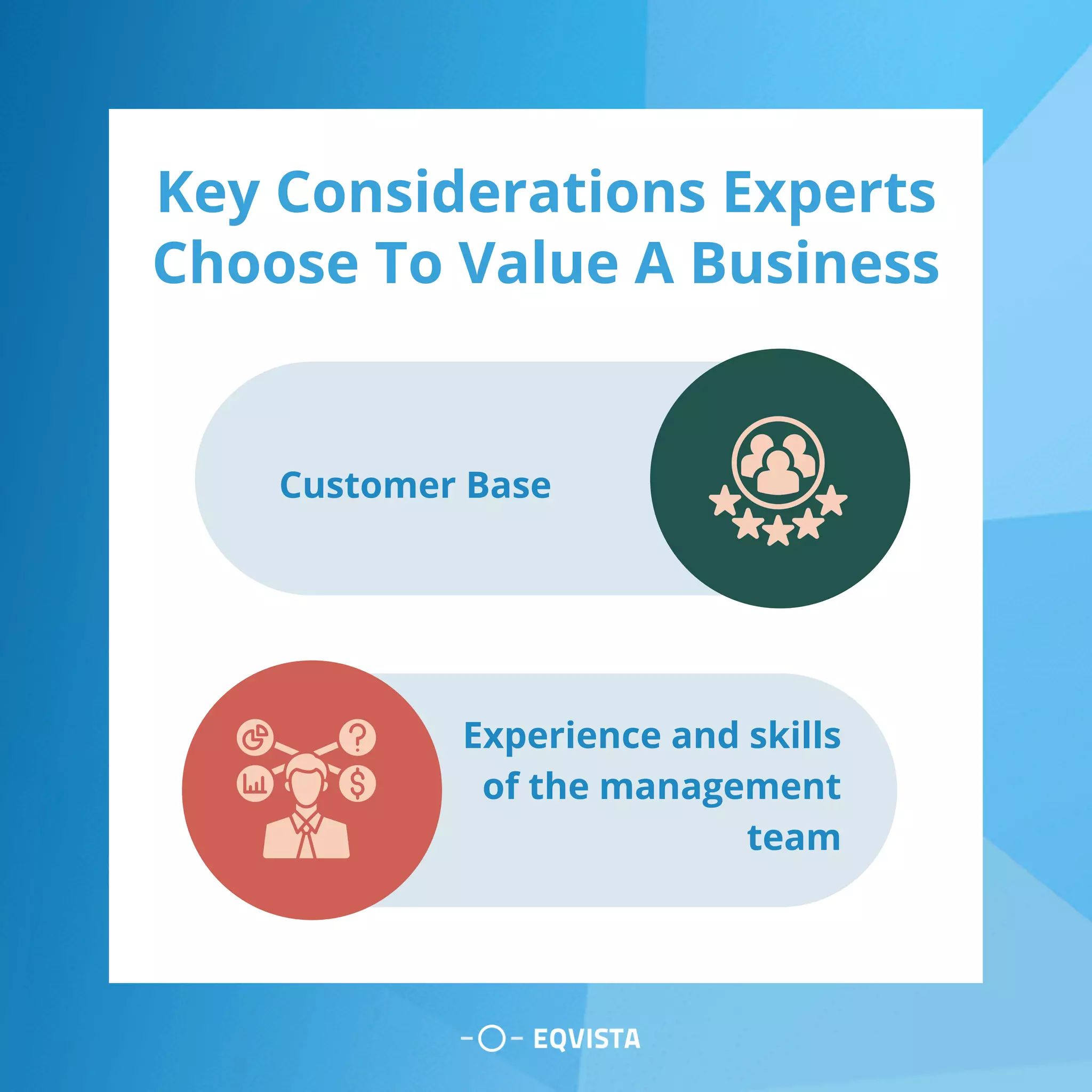 Key Considerations Experts Choose To Value A Business

Customer Base

Experience and skills of the management team

EQVISTA